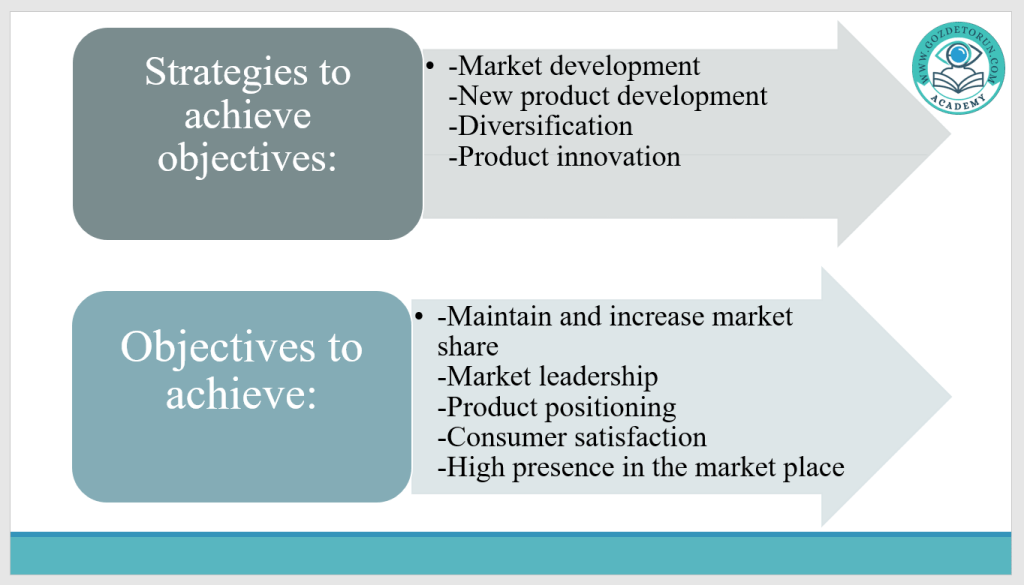 Strategies to achieve objectives:

• -Market development
-New product development
-Diversification
-Product innovation

WWW.GOZDETORUN.COM
ACADEMY

Objectives to achieve:

• -Maintain and increase market share
-Market leadership
-Product positioning
-Consumer satisfaction
-High presence in the market place